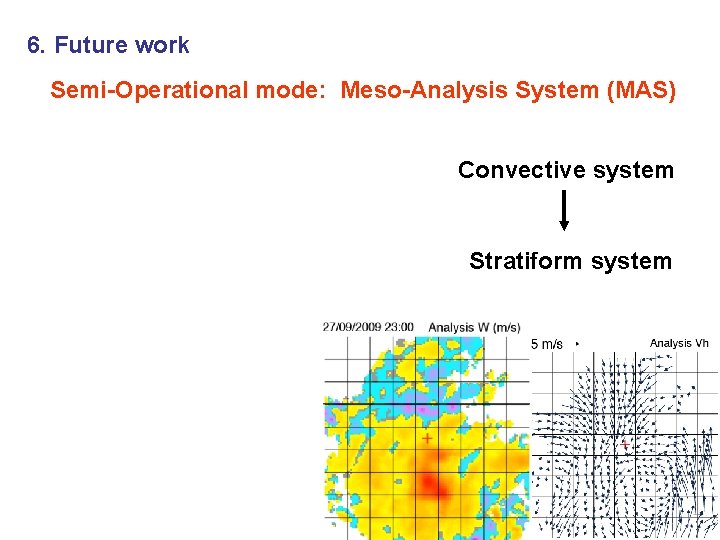 6. Future work

Semi-Operational mode: Meso-Analysis System (MAS)

Convective system

Stratiform system

27/09/2009 23:00 Analysis W (m/s)

5 m/s

Analysis Vh